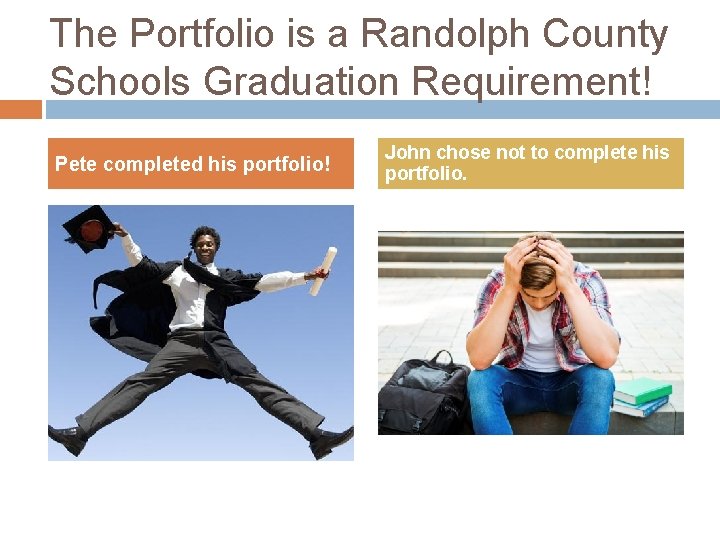 The Portfolio is a Randolph County Schools Graduation Requirement!

Pete completed his portfolio!

John chose not to complete his portfolio.